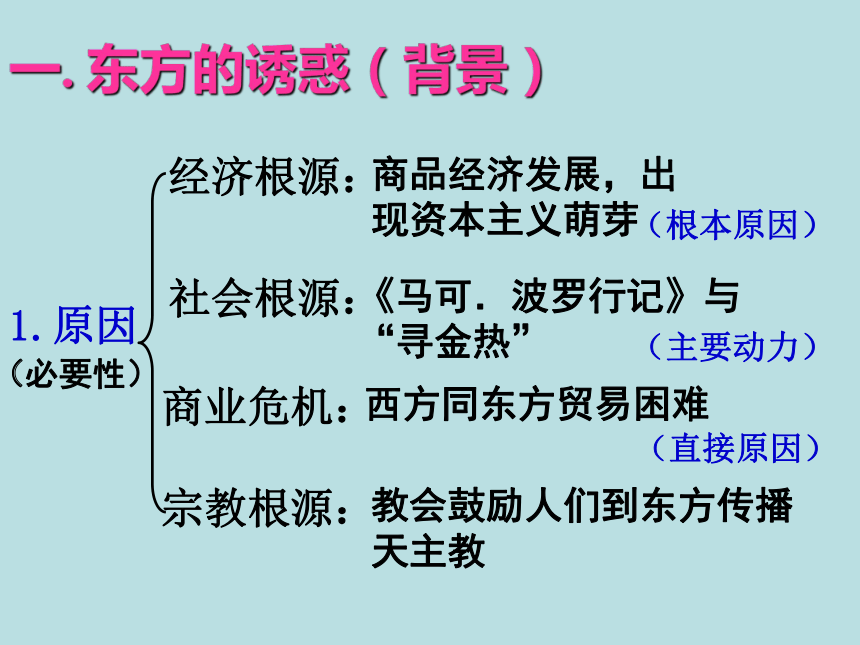 一. 东方的诱惑（背景）

1. 原因
（必要性）

经济根源：商品经济发展，出现资本主义萌芽（根本原因）

社会根源：《马可．波罗行记》与“寻金热”（主要动力）

商业危机：西方同东方贸易困难（直接原因）

宗教根源：教会鼓励人们到东方传播天主教